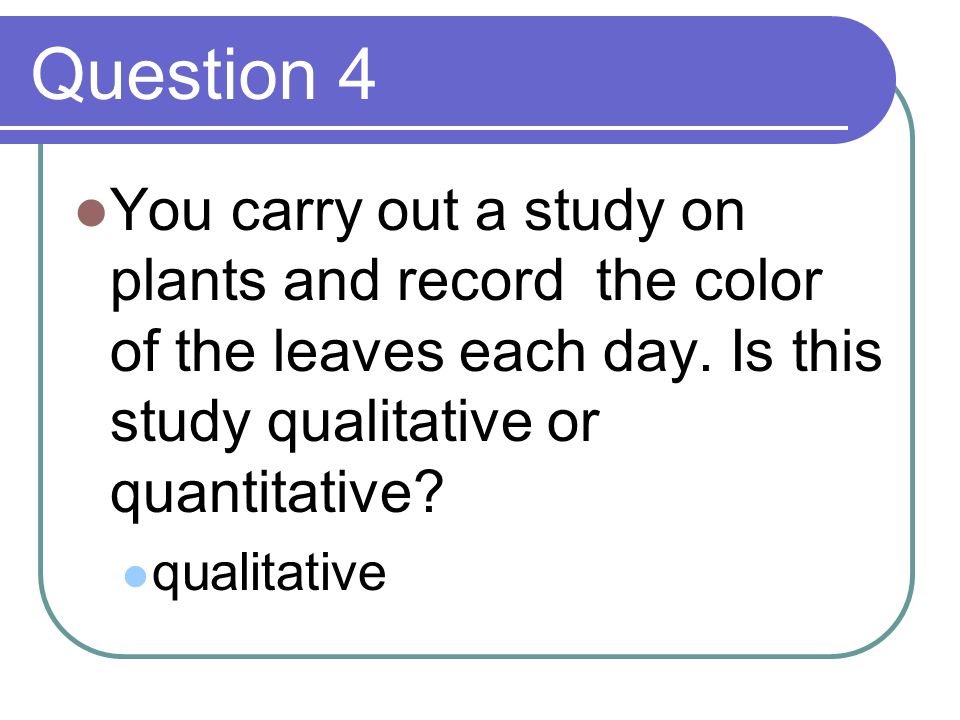 Question 4

You carry out a study on plants and record the color of the leaves each day. Is this study qualitative or quantitative?

qualitative